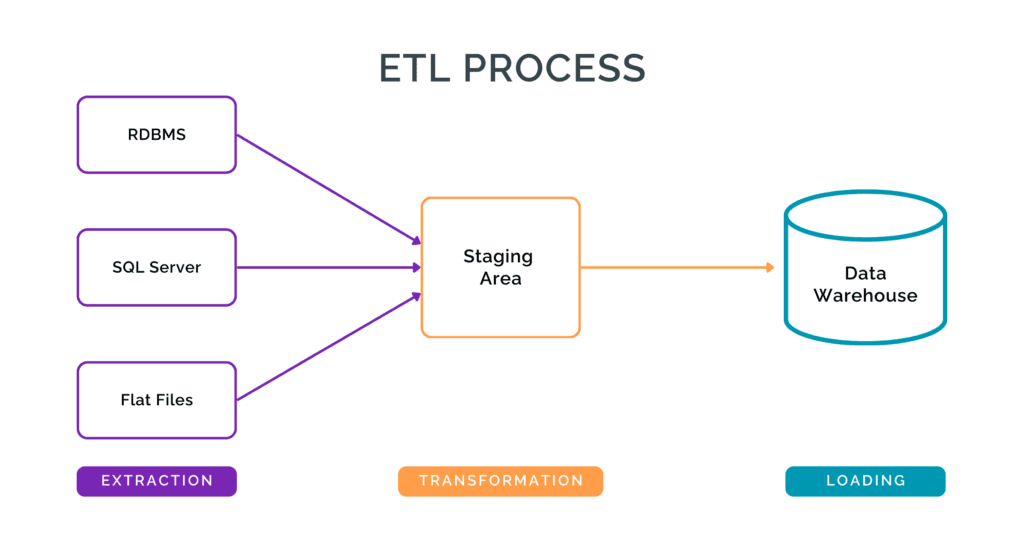 ETL PROCESS

RDBMS

SQL Server

Flat Files

Staging Area

Data Warehouse

EXTRACTION

TRANSFORMATION

LOADING